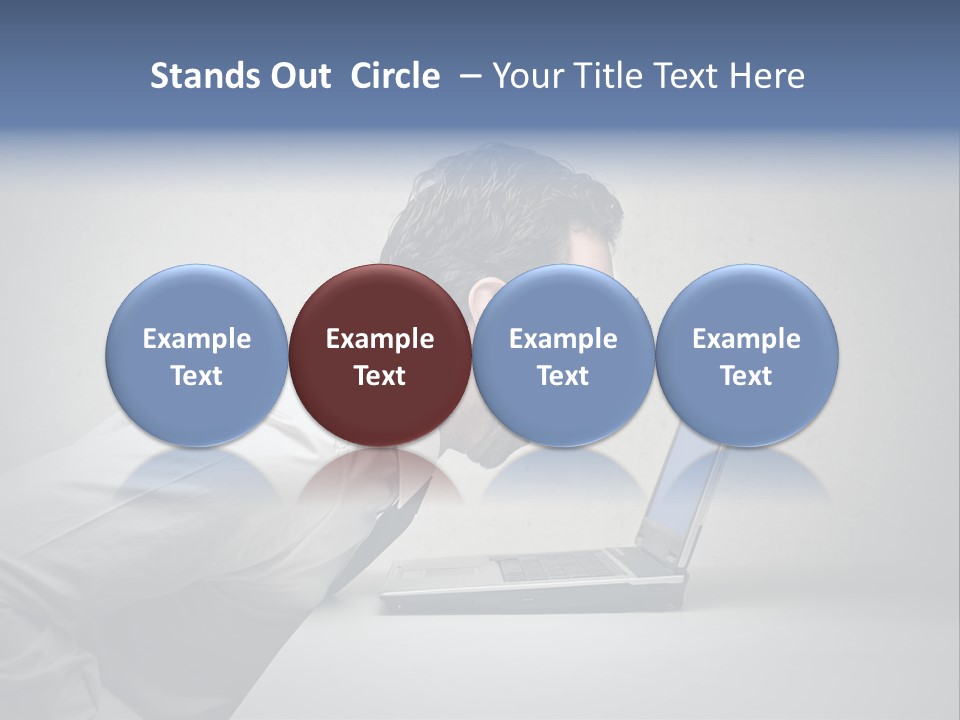 Stands Out Circle – Your Title Text Here

Example Text

Example Text

Example Text

Example Text